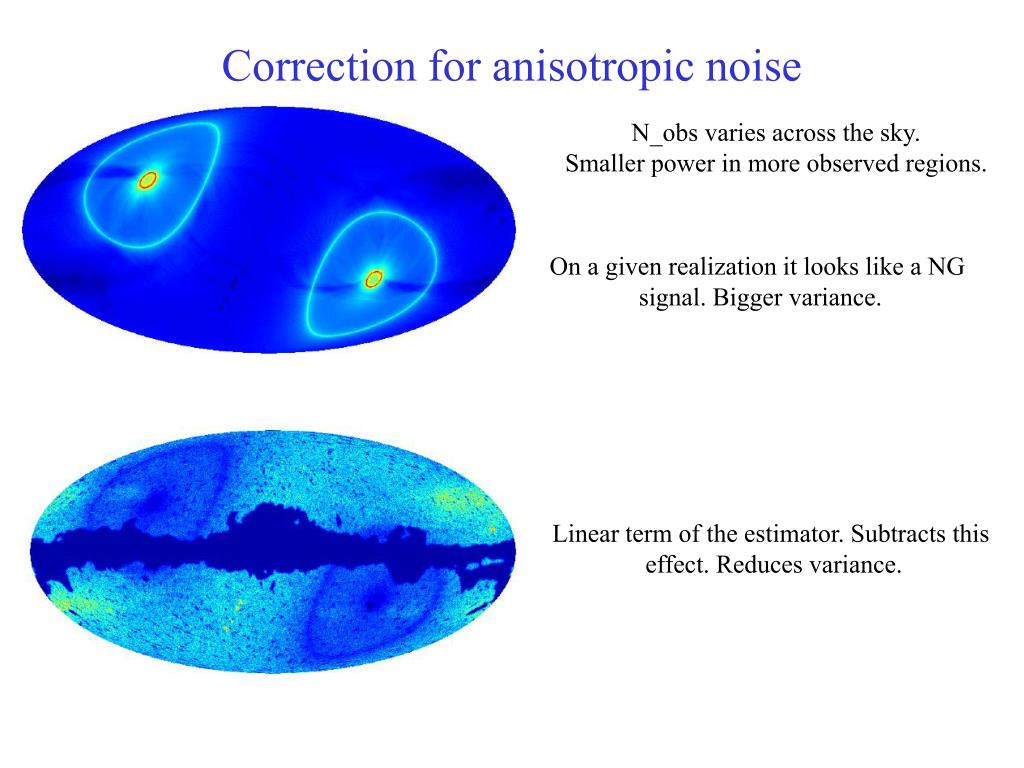 Correction for anisotropic noise

N_obs varies across the sky.
Smaller power in more observed regions.

On a given realization it looks like a NG signal. Bigger variance.

Linear term of the estimator. Subtracts this effect. Reduces variance.